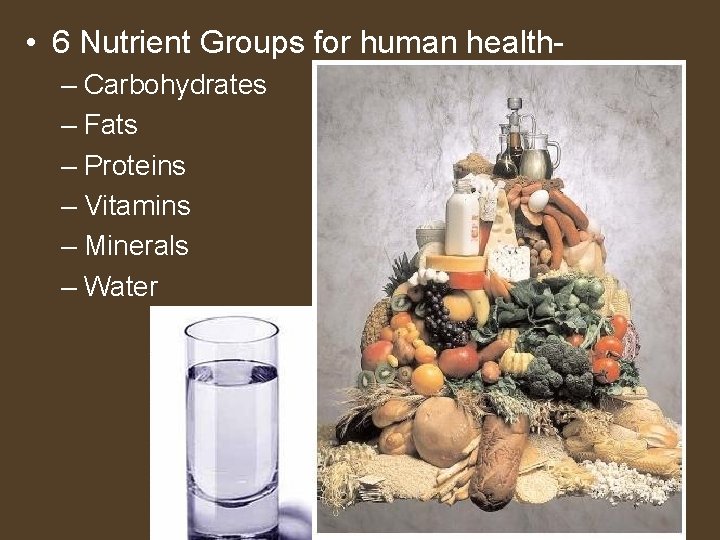 • 6 Nutrient Groups for human health-
– Carbohydrates
– Fats
– Proteins
– Vitamins
– Minerals
– Water